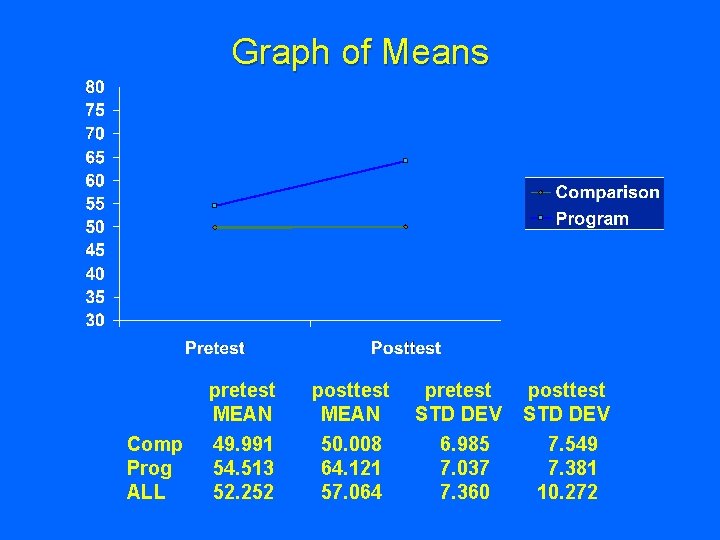 Graph of Means

80
75
70
65
60
55
50
45
40
35
30

Pretest
Posttest

Comparison
Program

| | pretest MEAN | posttest MEAN | pretest STD DEV | posttest STD DEV |
|---|---|---|---|---|
| Comp | 49.991 | 50.008 | 6.985 | 7.549 |
| Prog | 54.513 | 64.121 | 7.037 | 7.381 |
| ALL | 52.252 | 57.064 | 7.360 | 10.272 |